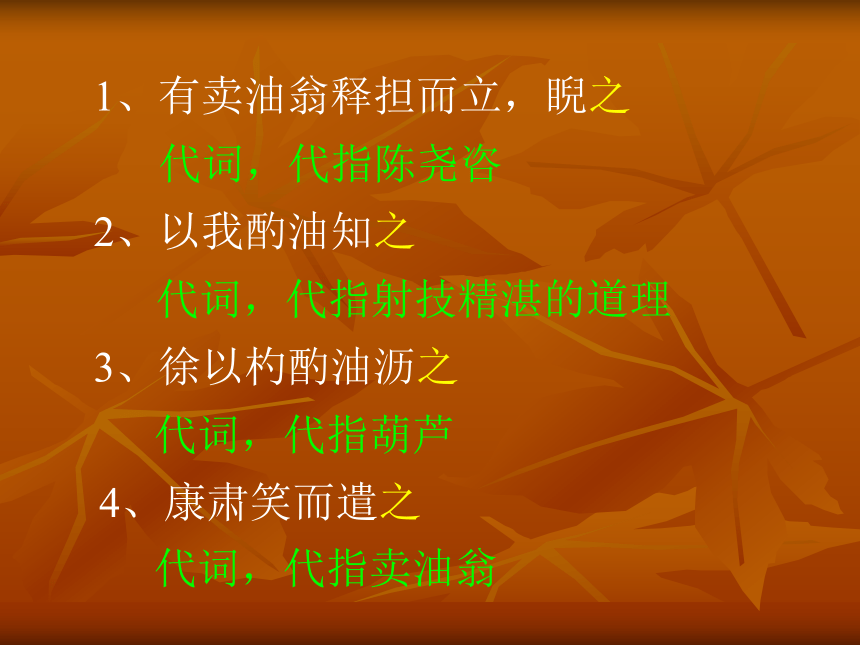 1、有卖油翁释担而立，睨之
代词，代指陈尧咨
2、以我酌油知之
代词，代指射技精湛的道理
3、徐以杓酌油沥之
代词，代指葫芦
4、康肃笑而遣之
代词，代指卖油翁